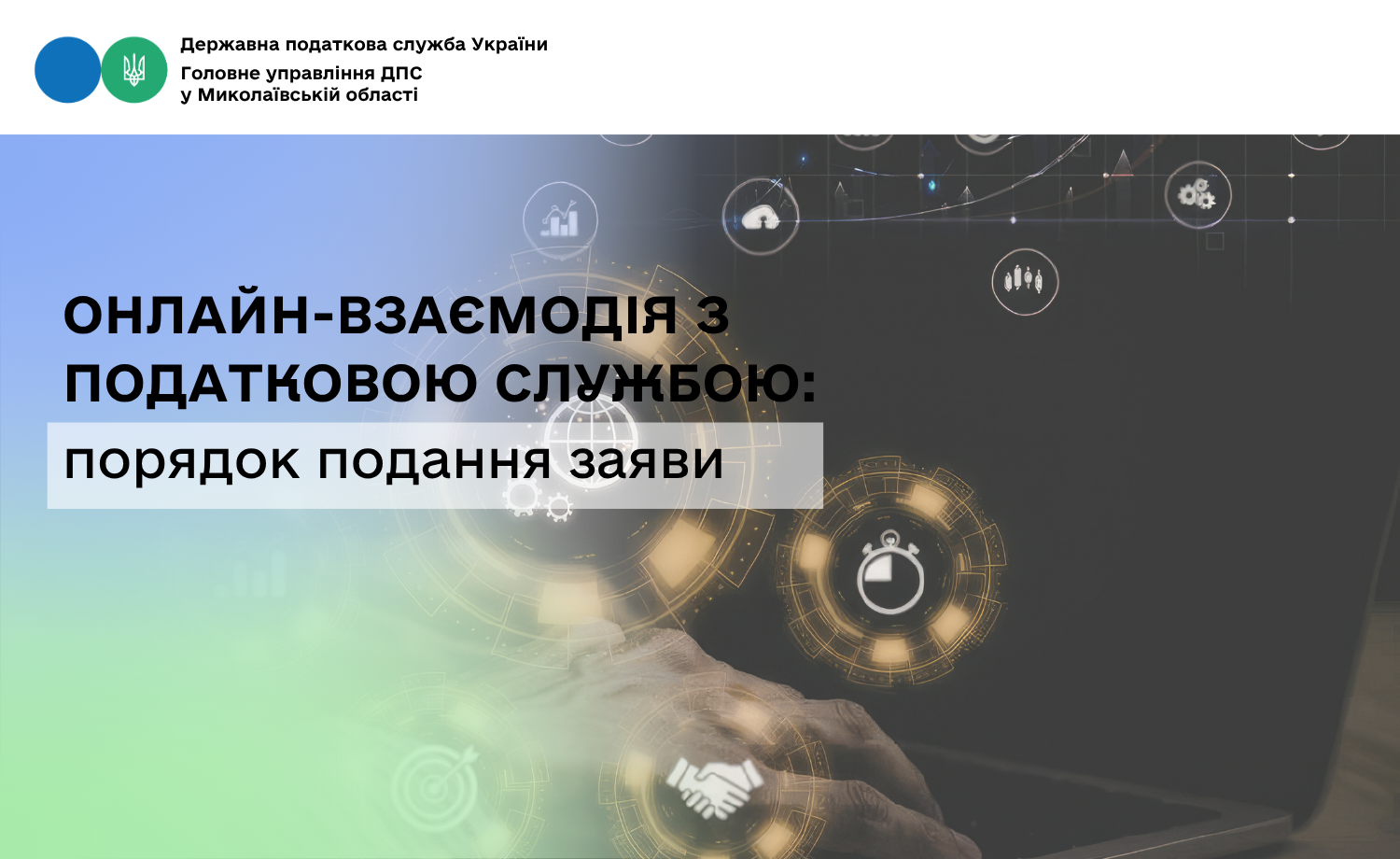 Державна податкова служба України
Головне управління ДПС у Миколаївській області

ОНЛАЙН-ВЗАЄМОДІЯ З ПОДАТКОВОЮ СЛУЖБОЮ:
порядок подання заяви